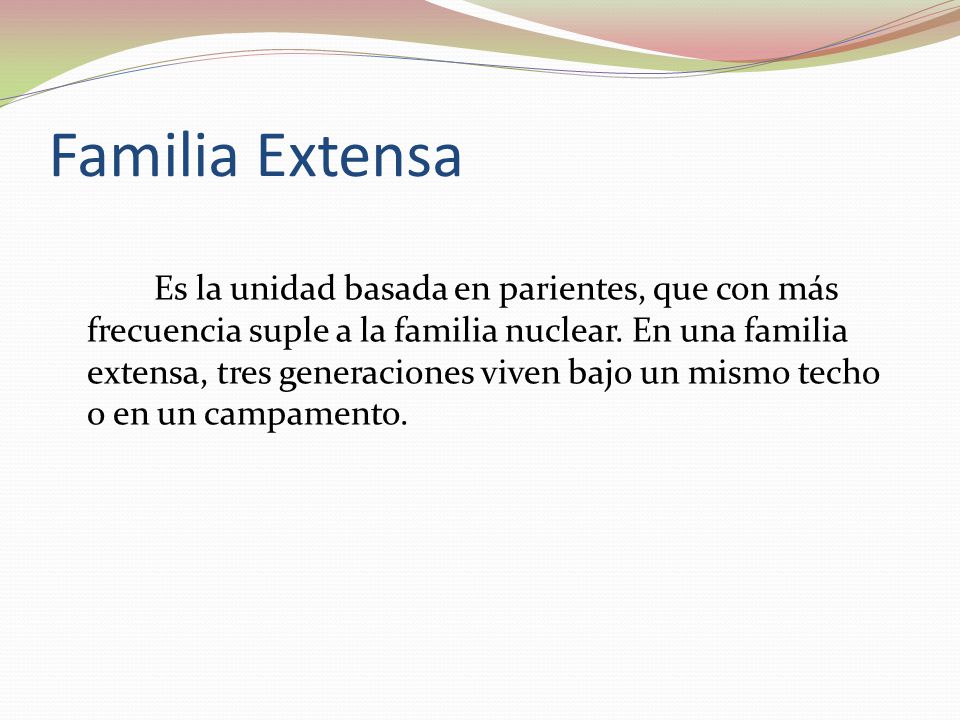 Familia Extensa

Es la unidad basada en parientes, que con más frecuencia suple a la familia nuclear. En una familia extensa, tres generaciones viven bajo un mismo techo o en un campamento.